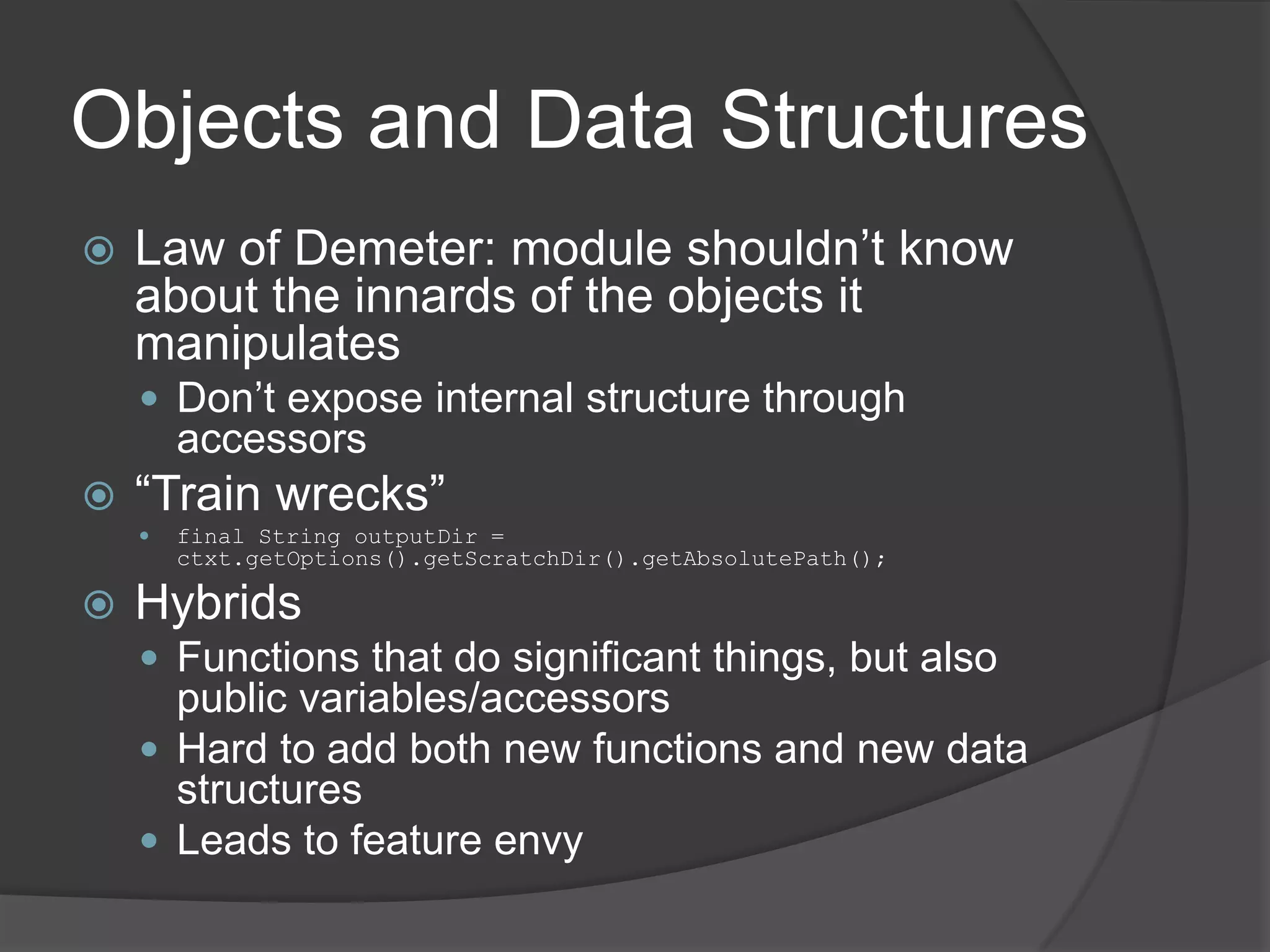 Objects and Data Structures

Law of Demeter: module shouldn’t know about the innards of the objects it manipulates

Don’t expose internal structure through accessors

“Train wrecks”

final String outputDir = ctxt.getOptions().getScratchDir().getAbsolutePath();

Hybrids

Functions that do significant things, but also public variables/accessors

Hard to add both new functions and new data structures

Leads to feature envy